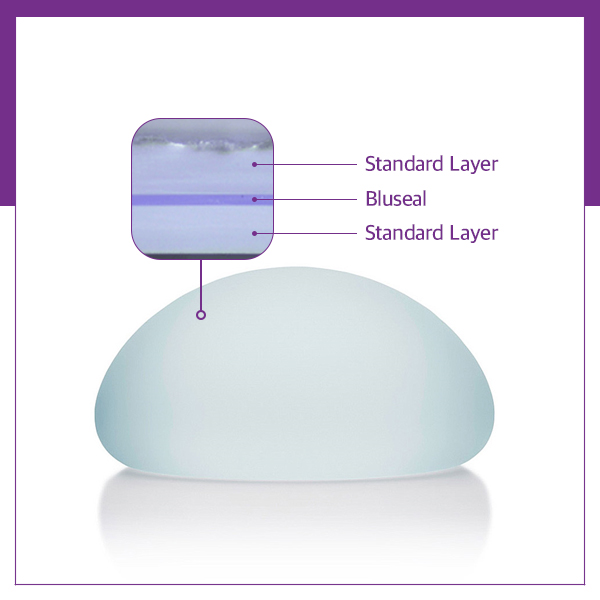 Standard Layer
Bluseal
Standard Layer